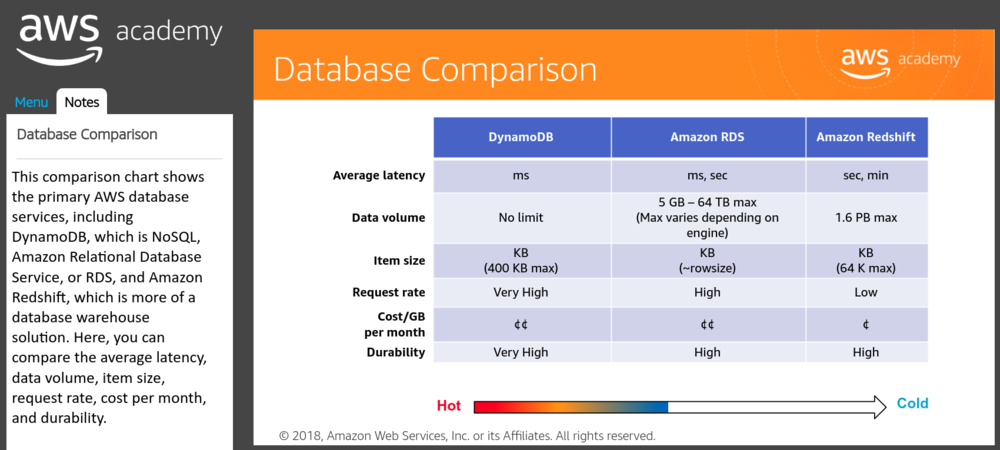 aws academy

Menu Notes

Database Comparison

This comparison chart shows the primary AWS database services, including DynamoDB, which is NoSQL, Amazon Relational Database Service, or RDS, and Amazon Redshift, which is more of a database warehouse solution. Here, you can compare the average latency, data volume, item size, request rate, cost per month, and durability.

Database Comparison

aws academy

| | DynamoDB | Amazon RDS | Amazon Redshift |
|---|---|---|---|
| Average latency | ms | ms, sec | sec, min |
| Data volume | No limit | 5 GB – 64 TB max (Max varies depending on engine) | 1.6 PB max |
| Item size | KB (400 KB max) | KB (~rowsize) | KB (64 K max) |
| Request rate | Very High | High | Low |
| Cost/GB per month | ¢¢ | ¢¢ | ¢ |
| Durability | Very High | High | High |

Hot Cold

© 2018, Amazon Web Services, Inc. or its Affiliates. All rights reserved.